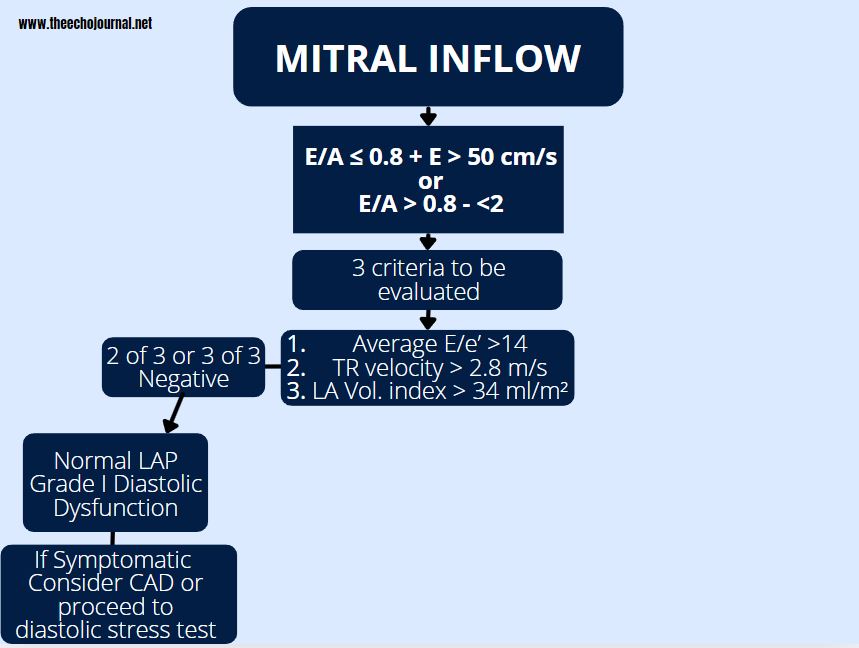 www.theechojournal.net

MITRAL INFLOW

E/A ≤ 0.8 + E > 50 cm/s
or
E/A > 0.8 - <2

3 criteria to be evaluated

1. Average E/e' >14
2. TR velocity > 2.8 m/s
3. LA Vol. index > 34 ml/m²

2 of 3 or 3 of 3 Negative

Normal LAP
Grade I Diastolic Dysfunction

If Symptomatic Consider CAD or proceed to diastolic stress test